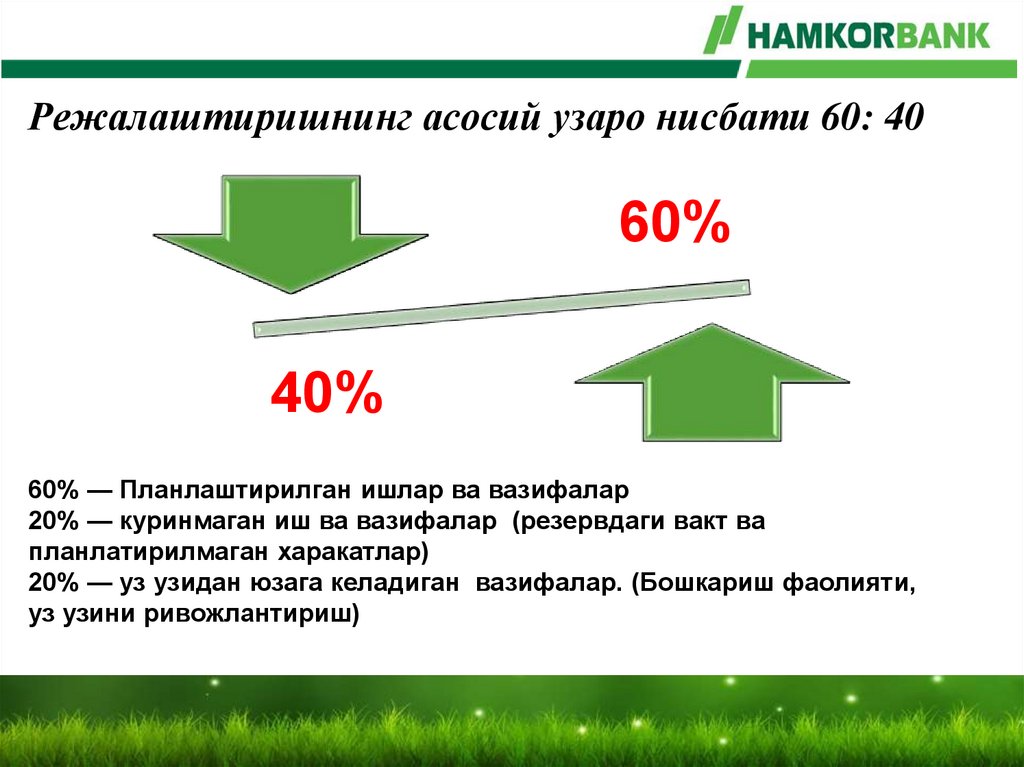 HAMKORBANK

Режалаштиришнинг асосий узаро нисбати 60: 40

60%

40%

60% — Планлаштирилган ишлар ва вазифалар
20% — куринмаган иш ва вазифалар (резервдаги вакт ва планлатирилмаган харакатлар)
20% — уз узидан юзага келадиган вазифалар. (Бошкариш фаолияти, уз узини ривожлантириш)